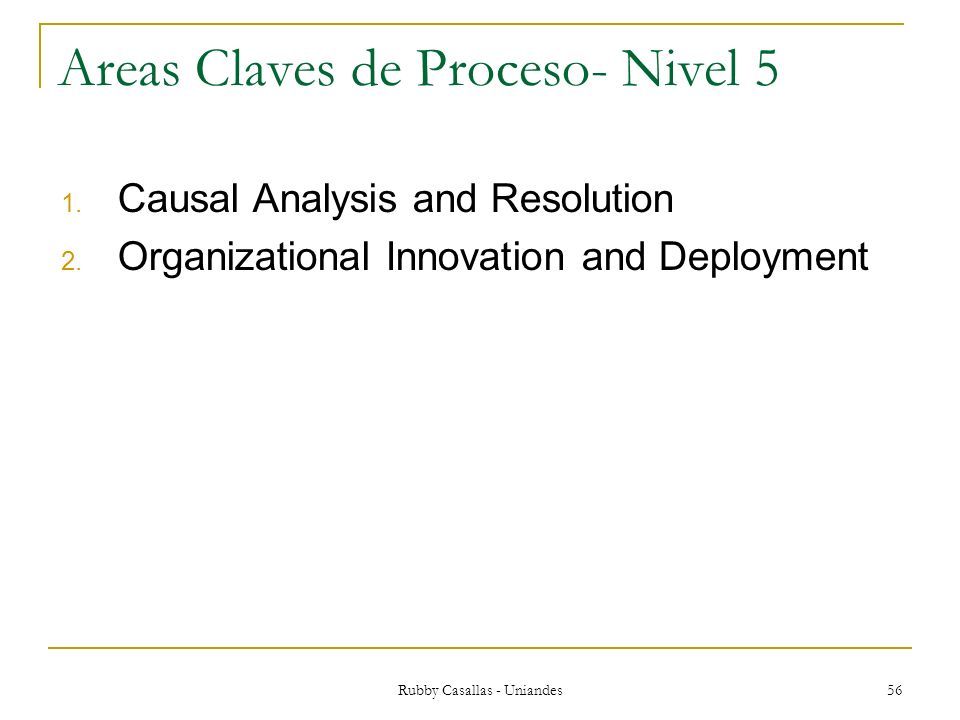 Areas Claves de Proceso- Nivel 5

1. Causal Analysis and Resolution
2. Organizational Innovation and Deployment

Rubby Casallas - Uniandes

56